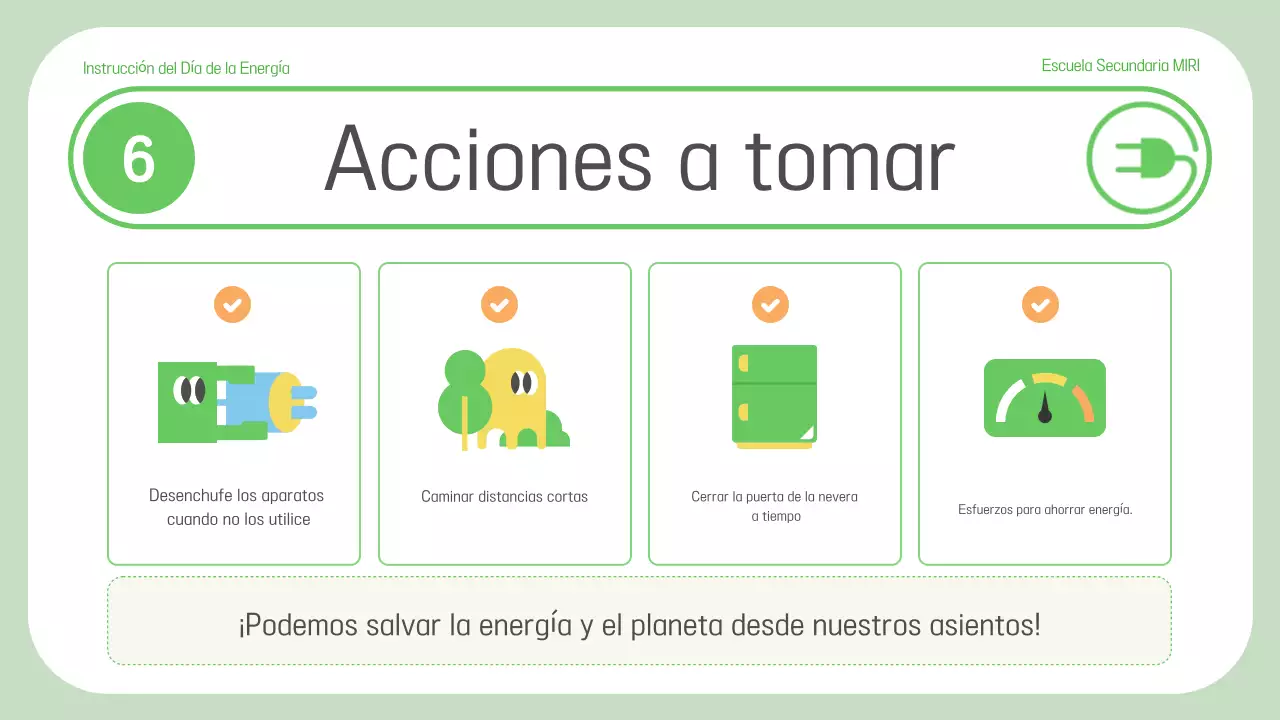 Instrucción del Día de la Energía

Escuela Secundaria MIRI

6

Acciones a tomar

Desenchufe los aparatos cuando no los utilice

Caminar distancias cortas

Cerrar la puerta de la nevera a tiempo

Esfuerzos para ahorrar energía.

¡Podemos salvar la energía y el planeta desde nuestros asientos!